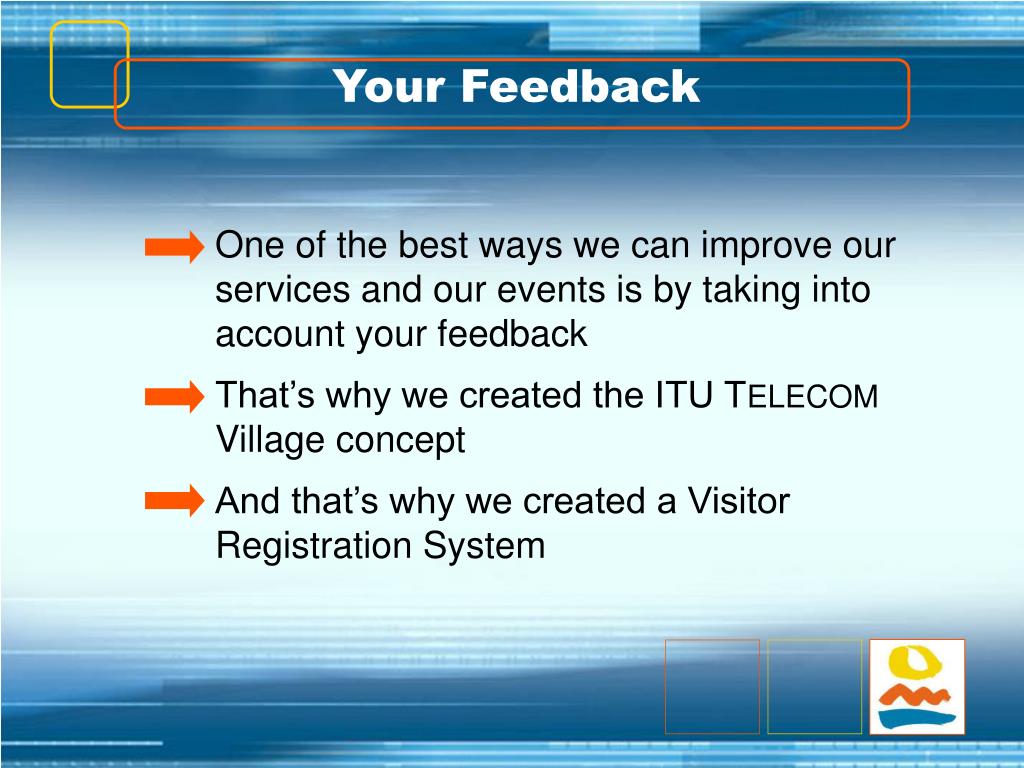 Your Feedback

One of the best ways we can improve our services and our events is by taking into account your feedback

That's why we created the ITU TELECOM Village concept

And that's why we created a Visitor Registration System